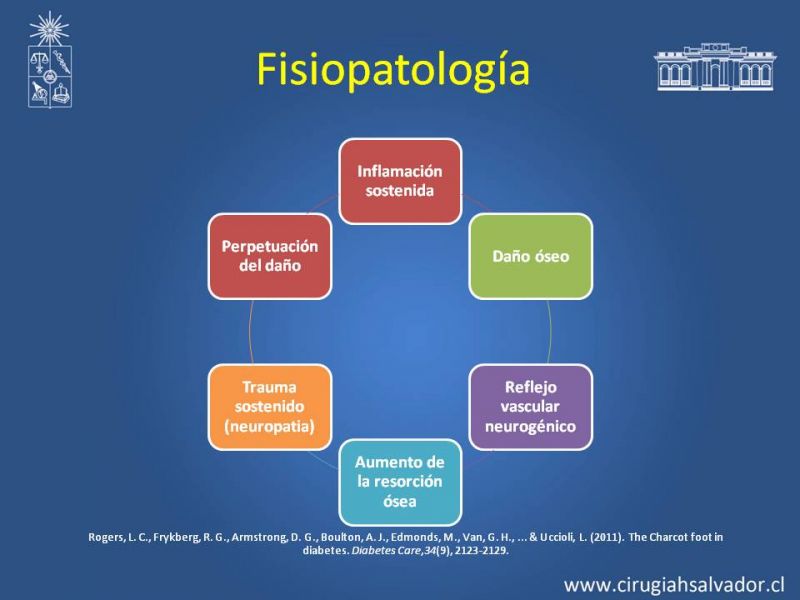 Fisiopatología

Inflamación sostenida

Daño óseo

Reflejo vascular neurogénico

Aumento de la resorción ósea

Trauma sostenido (neuropatia)

Perpetuación del daño

Rogers, L. C., Frykberg, R. G., Armstrong, D. G., Boulton, A. J., Edmonds, M., Van, G. H., ... & Uccioli, L. (2011). The Charcot foot in diabetes. Diabetes Care,34(9), 2123-2129.

www.cirugiahsalvador.cl